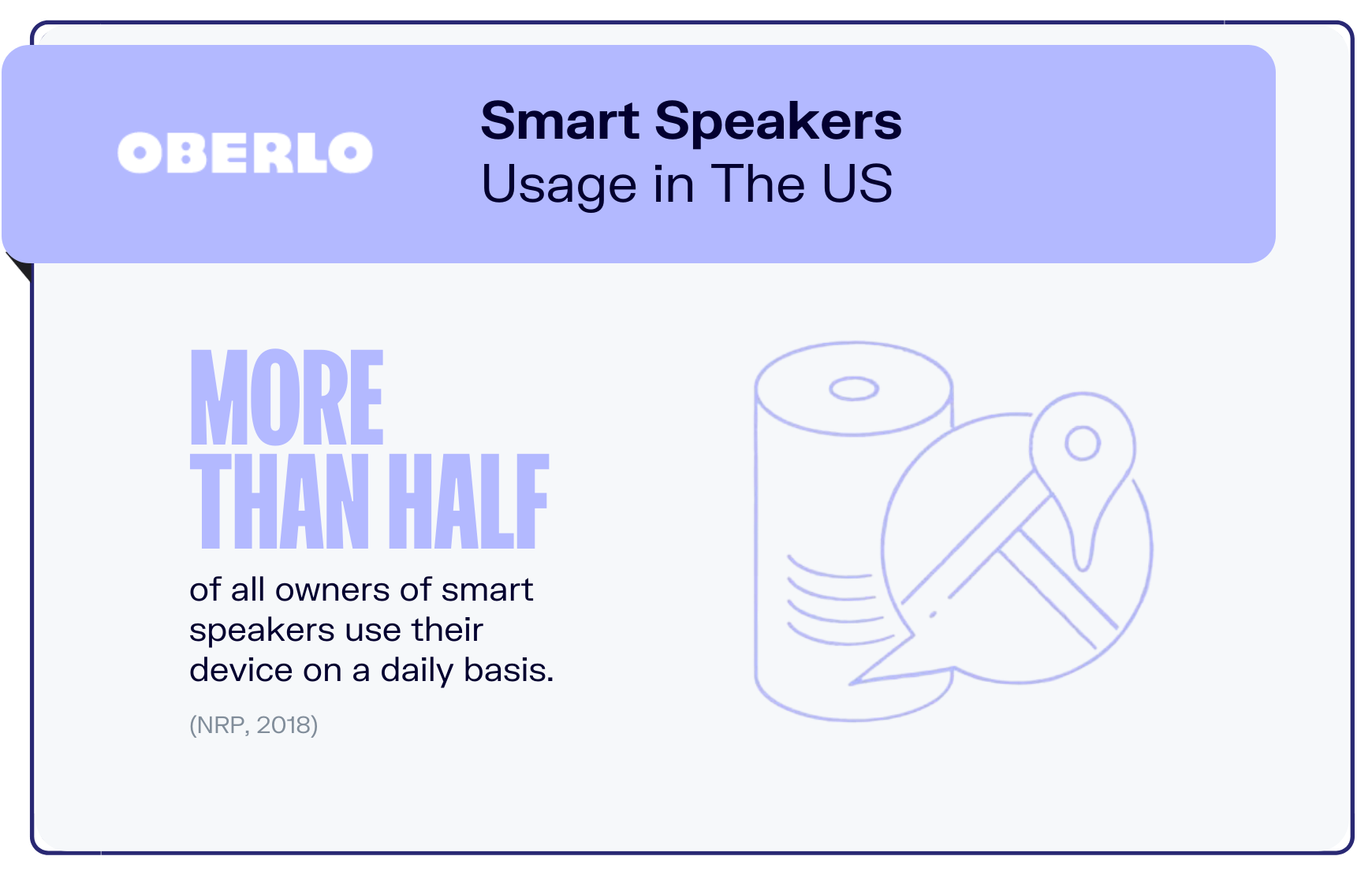 OBERLO

Smart Speakers
Usage in The US

MORE THAN HALF

of all owners of smart speakers use their device on a daily basis.

(NRP, 2018)